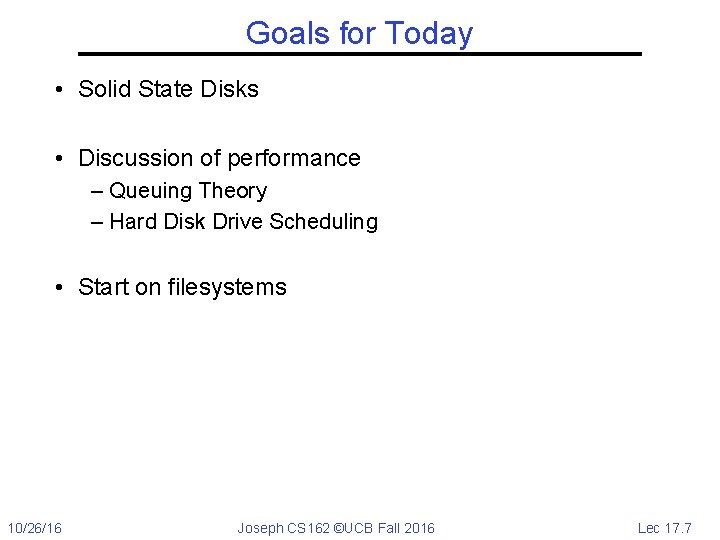 Goals for Today

• Solid State Disks

• Discussion of performance
– Queuing Theory
– Hard Disk Drive Scheduling

• Start on filesystems

10/26/16 Joseph CS162 ©UCB Fall 2016 Lec 17.7